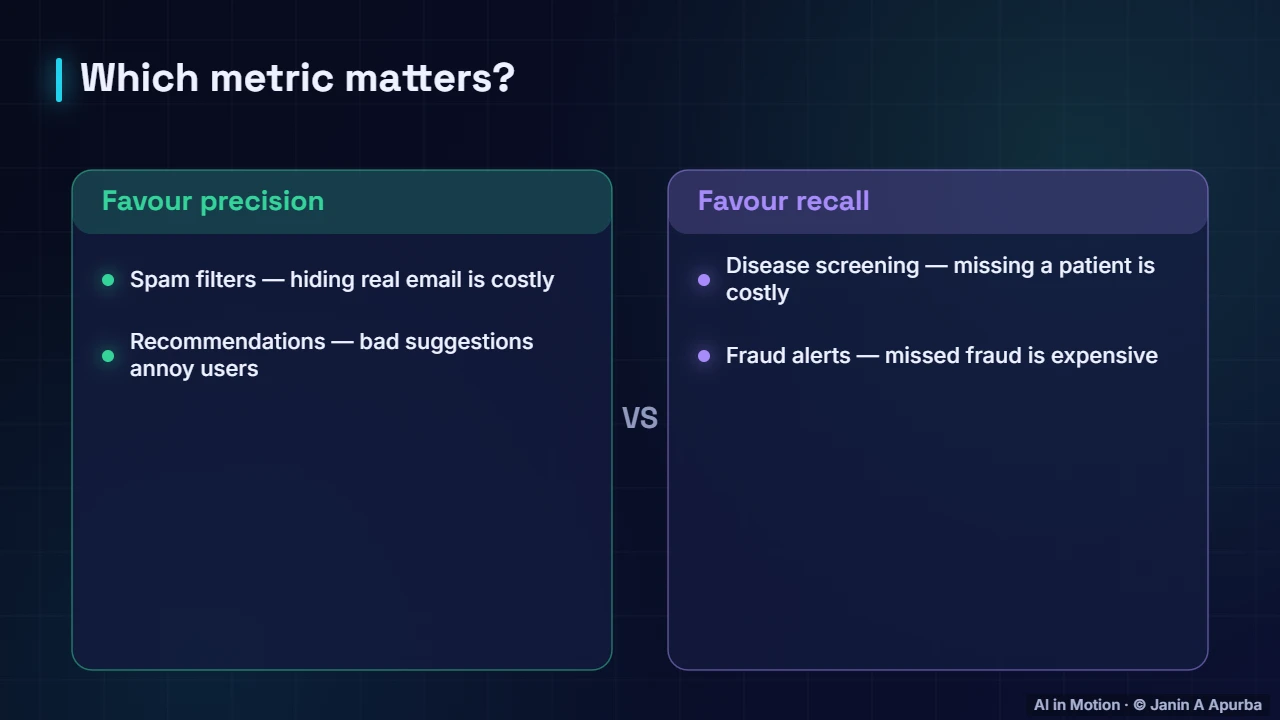 Which metric matters?

Favour precision

• Spam filters — hiding real email is costly

• Recommendations — bad suggestions annoy users

VS

Favour recall

• Disease screening — missing a patient is costly

• Fraud alerts — missed fraud is expensive

AI in Motion · © Janin A Apurba